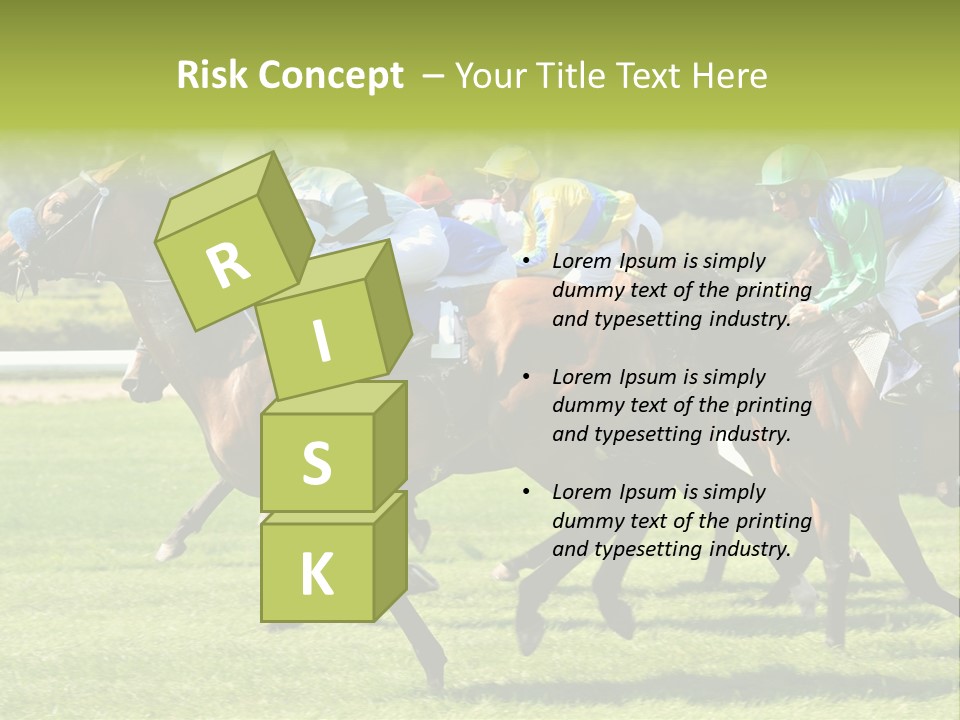 Risk Concept – Your Title Text Here

R
I
S
K

• Lorem Ipsum is simply dummy text of the printing and typesetting industry.

• Lorem Ipsum is simply dummy text of the printing and typesetting industry.

• Lorem Ipsum is simply dummy text of the printing and typesetting industry.